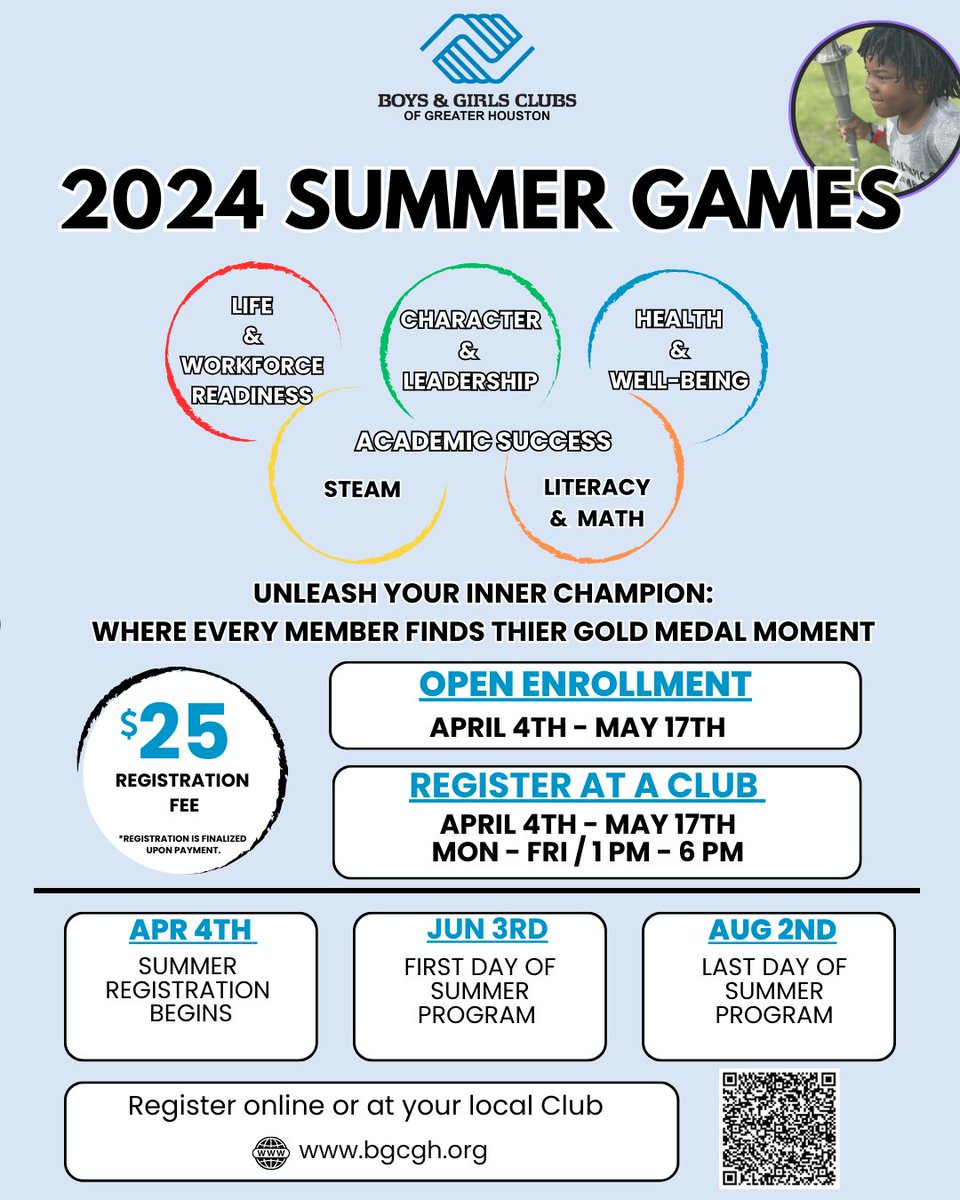 BOYS & GIRLS CLUBS
OF GREATER HOUSTON

2024 SUMMER GAMES

LIFE & WORKFORCE READINESS

CHARACTER & LEADERSHIP

HEALTH & WELL-BEING

ACADEMIC SUCCESS

STEAM

LITERACY & MATH

UNLEASH YOUR INNER CHAMPION:
WHERE EVERY MEMBER FINDS THIER GOLD MEDAL MOMENT

$25
REGISTRATION FEE

*REGISTRATION IS FINALIZED UPON PAYMENT.

OPEN ENROLLMENT
APRIL 4TH - MAY 17TH

REGISTER AT A CLUB
APRIL 4TH - MAY 17TH
MON - FRI / 1 PM - 6 PM

APR 4TH
SUMMER REGISTRATION BEGINS

JUN 3RD
FIRST DAY OF SUMMER PROGRAM

AUG 2ND
LAST DAY OF SUMMER PROGRAM

Register online or at your local Club

WWW www.bgcgh.org